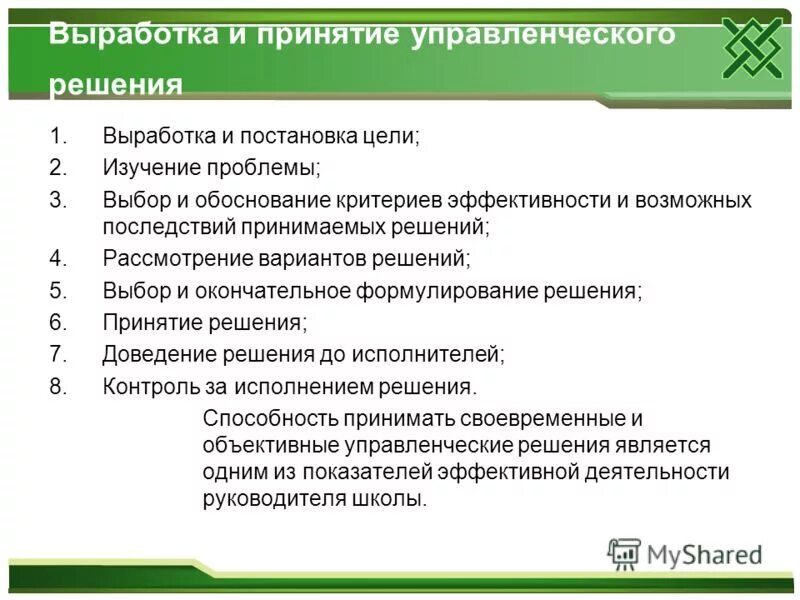 Выработка и принятие управленческого решения

1. Выработка и постановка цели;
2. Изучение проблемы;
3. Выбор и обоснование критериев эффективности и возможных последствий принимаемых решений;
4. Рассмотрение вариантов решений;
5. Выбор и окончательное формулирование решения;
6. Принятие решения;
7. Доведение решения до исполнителей;
8. Контроль за исполнением решения.

Способность принимать своевременные и объективные управленческие решения является одним из показателей эффективной деятельности руководителя школы.

MyShared